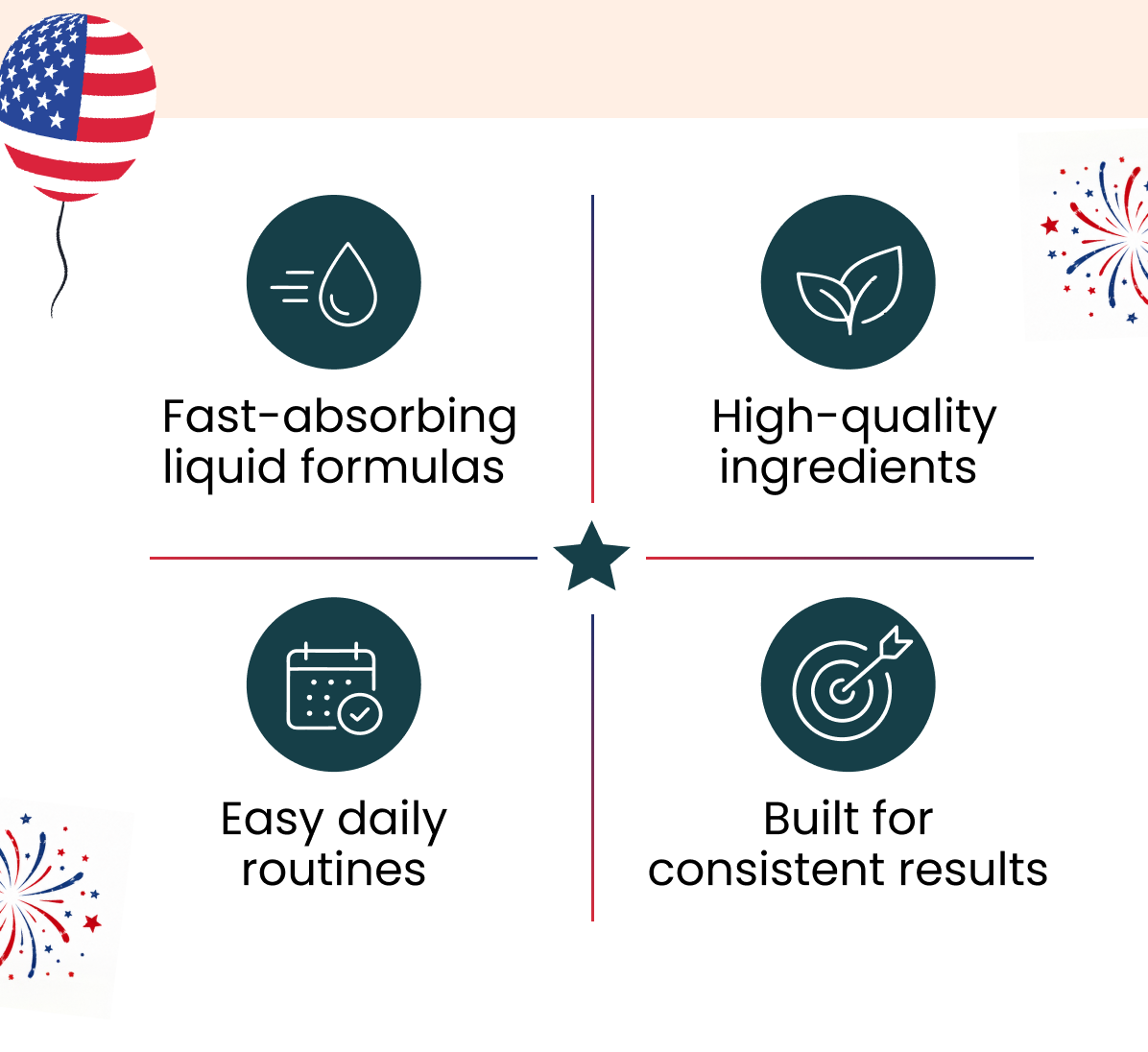 Fast-absorbing liquid formulas

High-quality ingredients

Easy daily routines

Built for consistent results